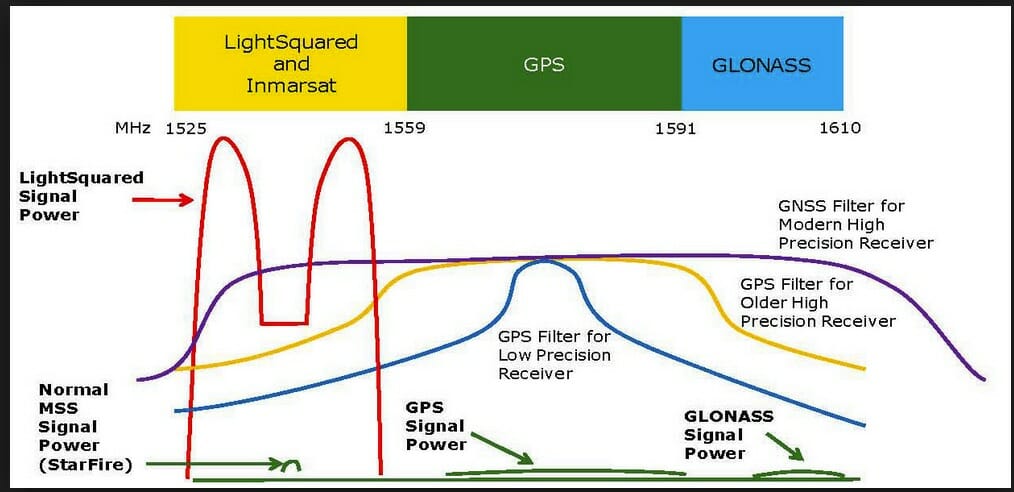 LightSquared and Inmarsat

GPS

GLONASS

MHz 1525

1559

1591

1610

LightSquared Signal Power

GNSS Filter for Modern High Precision Receiver

GPS Filter for Older High Precision Receiver

GPS Filter for Low Precision Receiver

Normal MSS Signal Power (StarFire)

GPS Signal Power

GLONASS Signal Power